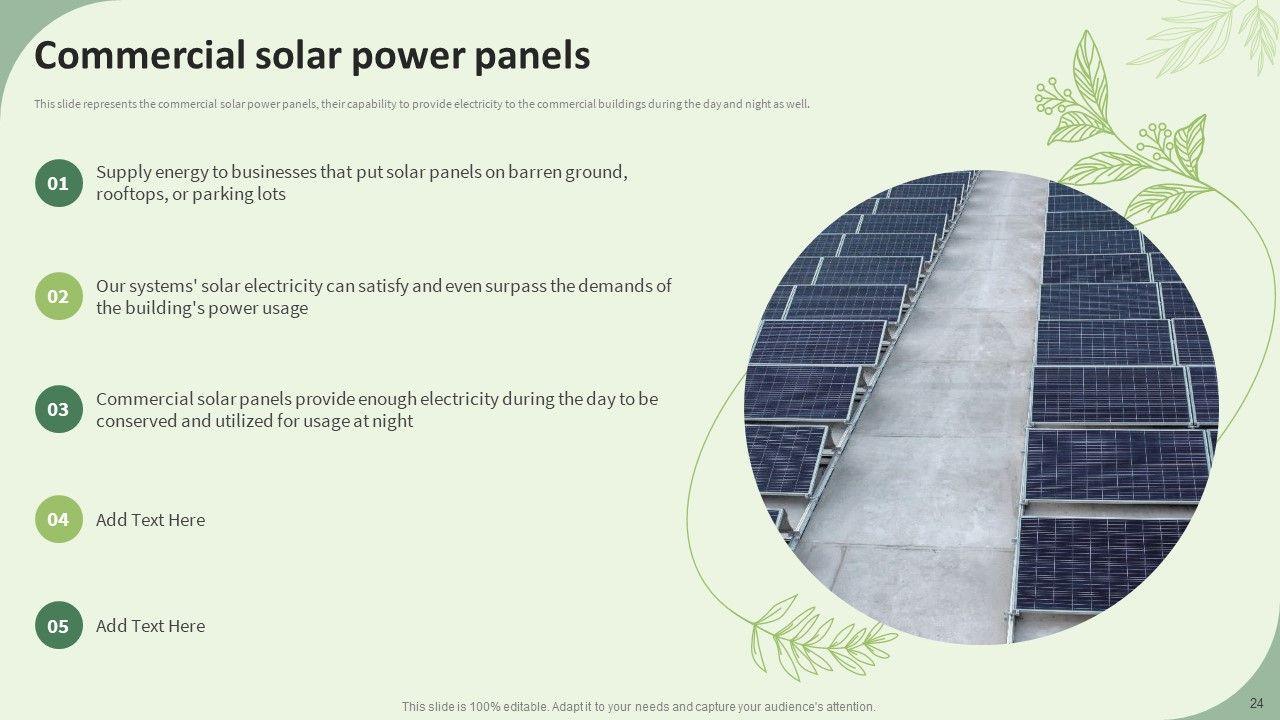 Commercial solar power panels

This slide represents the commercial solar power panels, their capability to provide electricity to the commercial buildings during the day and night as well.

01 Supply energy to businesses that put solar panels on barren ground, rooftops, or parking lots

02 Our systems' solar electricity can satisfy and even surpass the demands of the building's power usage

03 Commercial solar panels provide enough electricity during the day to be conserved and utilized for usage at night

04 Add Text Here

05 Add Text Here

This slide is 100% editable. Adapt it to your needs and capture your audience's attention.

24